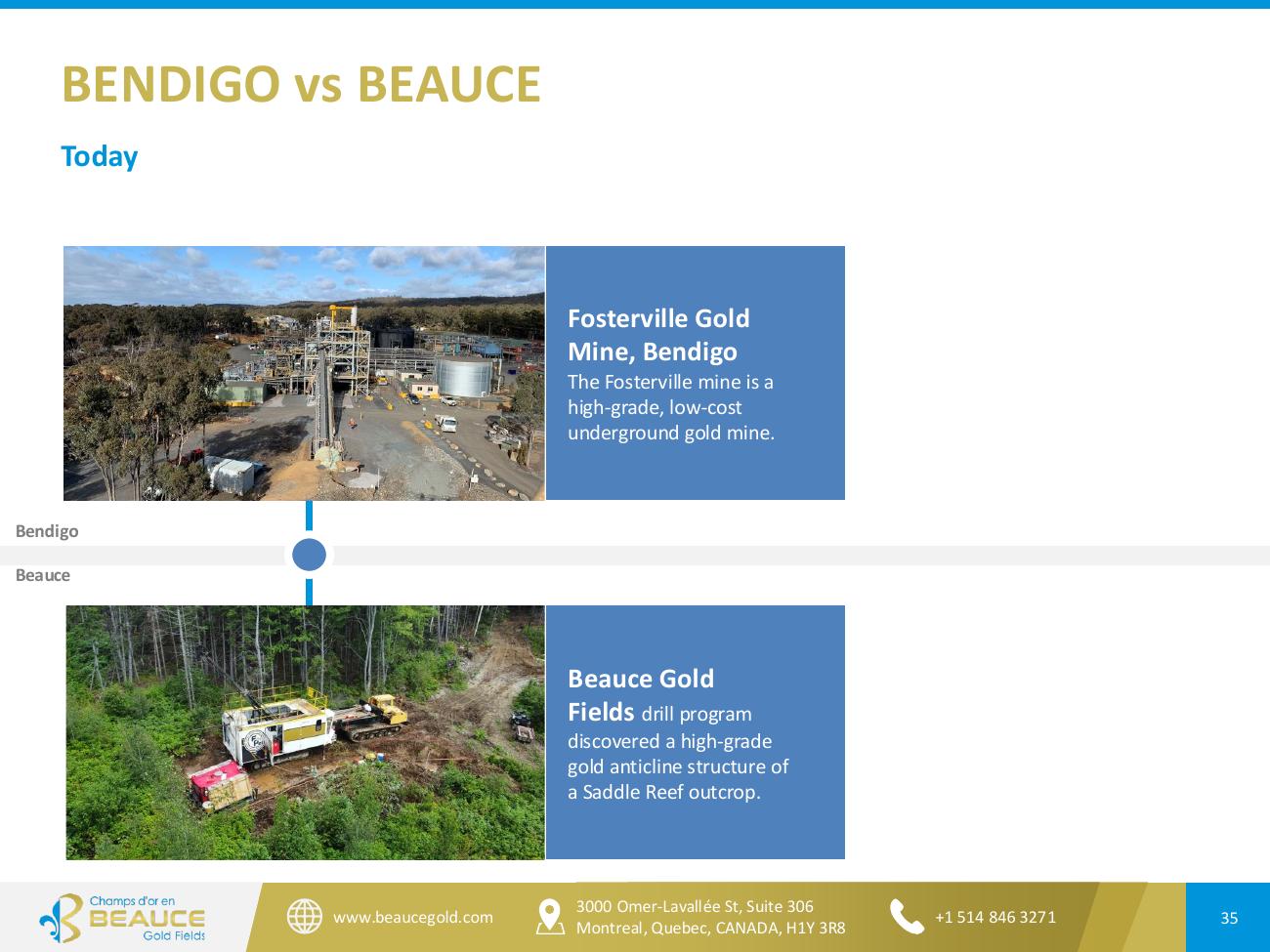 BENDIGO vs BEAUCE

Today

Fosterville Gold Mine, Bendigo
The Fosterville mine is a high-grade, low-cost underground gold mine.

Bendigo

Beauce

Beauce Gold Fields drill program discovered a high-grade gold anticline structure of a Saddle Reef outcrop.

Champs d'or en BEAUCE Gold Fields

www.beaucegold.com

3000 Omer-Lavallée St, Suite 306
Montreal, Quebec, CANADA, H1Y 3R8

+1 514 846 3271

35